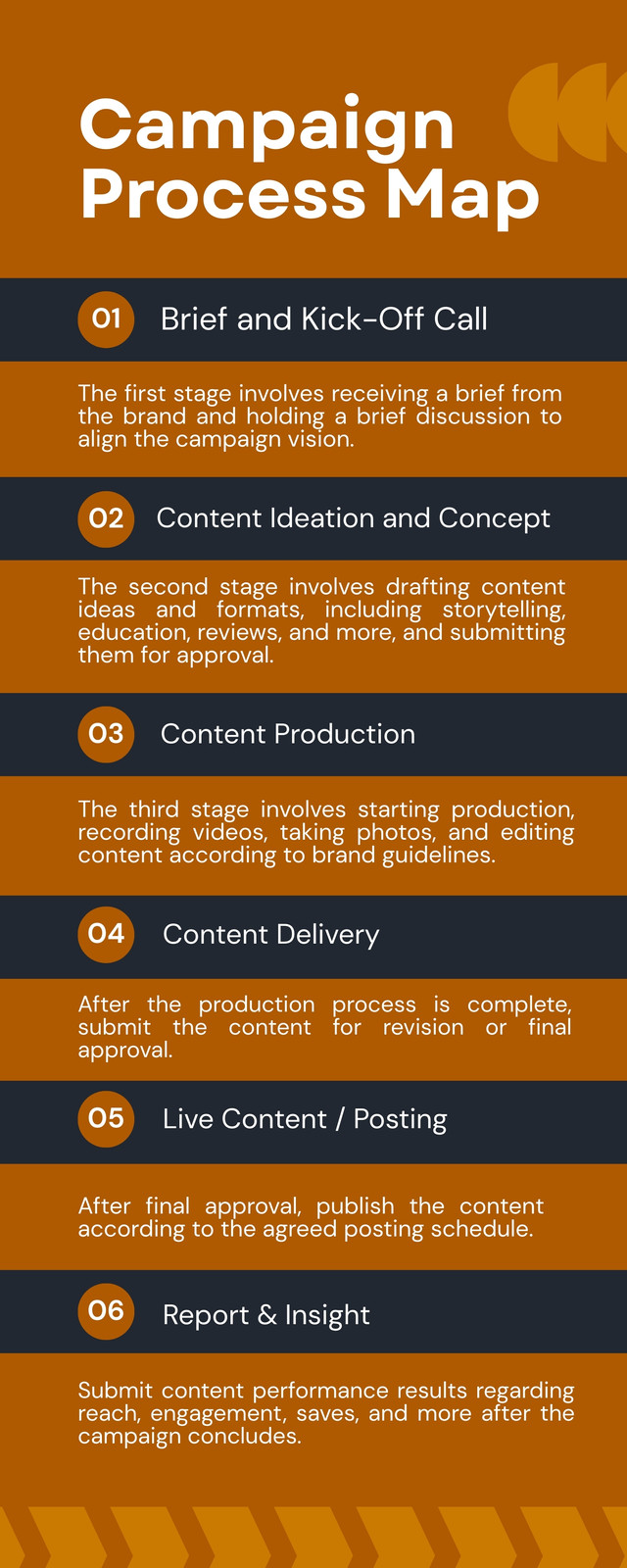 Campaign Process Map

01 Brief and Kick-Off Call

The first stage involves receiving a brief from the brand and holding a brief discussion to align the campaign vision.

02 Content Ideation and Concept

The second stage involves drafting content ideas and formats, including storytelling, education, reviews, and more, and submitting them for approval.

03 Content Production

The third stage involves starting production, recording videos, taking photos, and editing content according to brand guidelines.

04 Content Delivery

After the production process is complete, submit the content for revision or final approval.

05 Live Content / Posting

After final approval, publish the content according to the agreed posting schedule.

06 Report & Insight

Submit content performance results regarding reach, engagement, saves, and more after the campaign concludes.